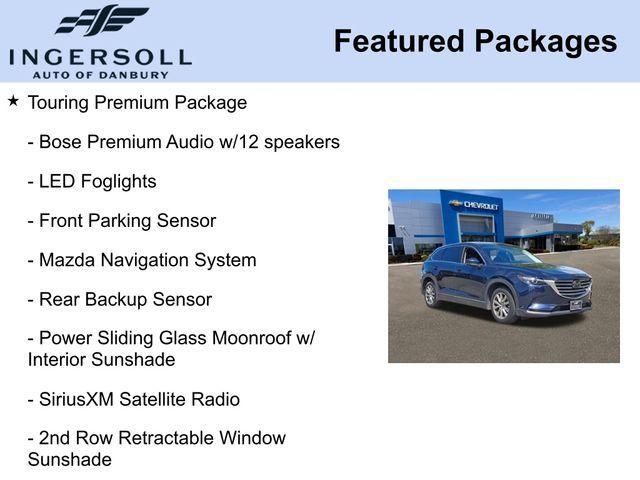 INGERSOLL
AUTO OF DANBURY

Featured Packages

★ Touring Premium Package

- Bose Premium Audio w/12 speakers

- LED Foglights

- Front Parking Sensor

- Mazda Navigation System

- Rear Backup Sensor

- Power Sliding Glass Moonroof w/ Interior Sunshade

- SiriusXM Satellite Radio

- 2nd Row Retractable Window Sunshade

CHEVROLET